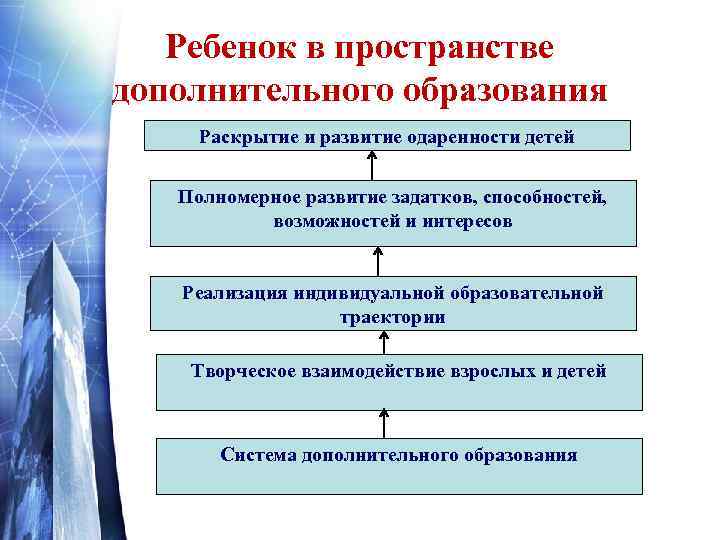 Ребенок в пространстве дополнительного образования

Раскрытие и развитие одаренности детей

Полномерное развитие задатков, способностей, возможностей и интересов

Реализация индивидуальной образовательной траектории

Творческое взаимодействие взрослых и детей

Система дополнительного образования